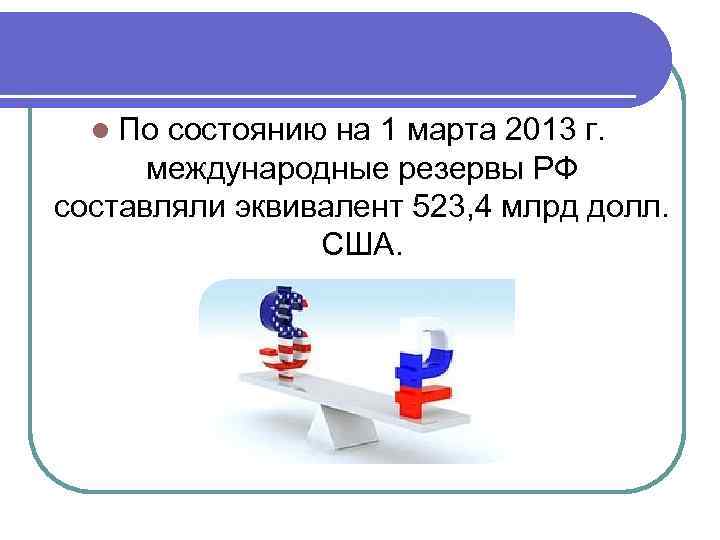 По состоянию на 1 марта 2013 г. международные резервы РФ составляли эквивалент 523,4 млрд долл. США.